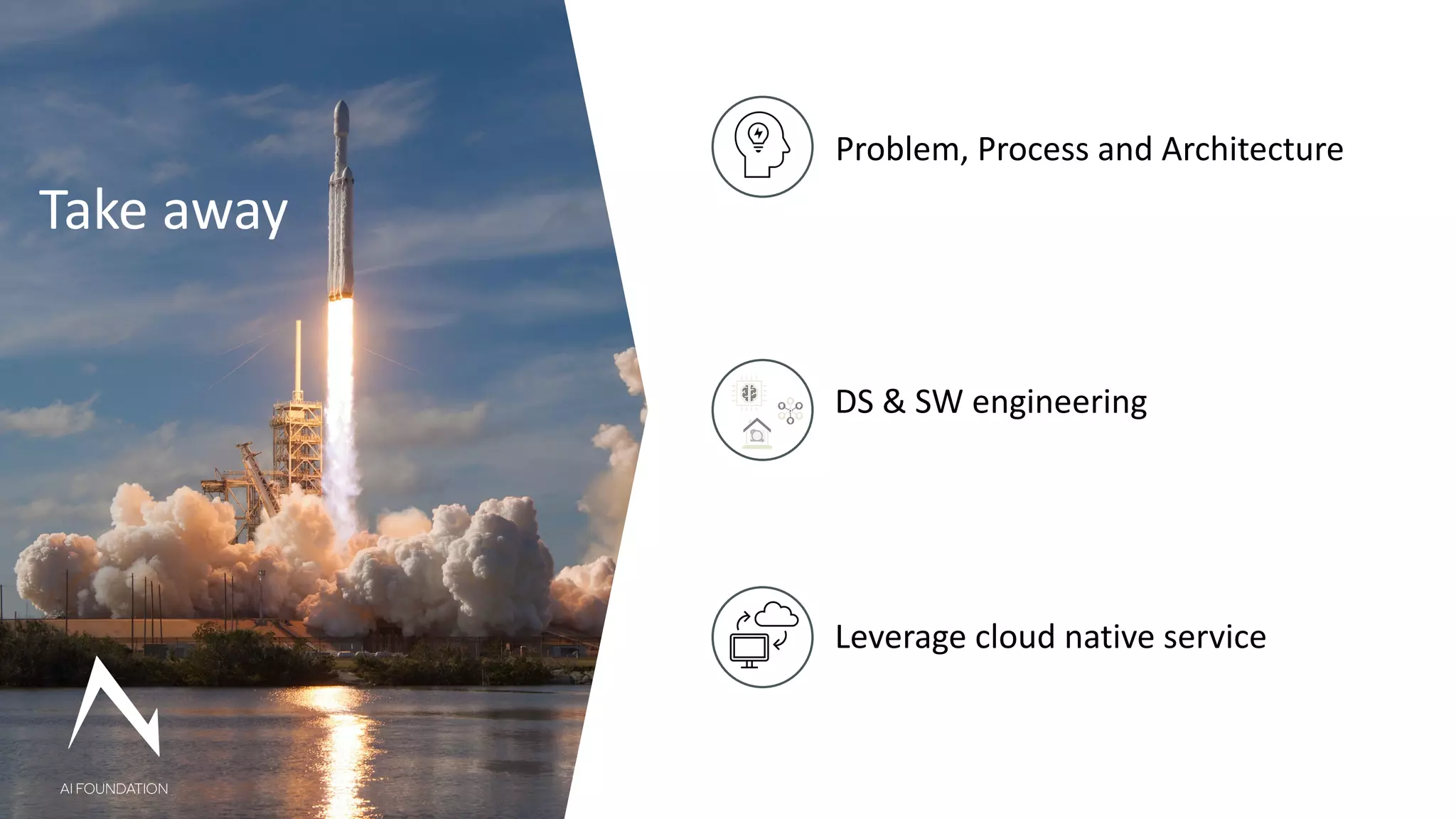 Take away

AI FOUNDATION

Problem, Process and Architecture

DS & SW engineering

Leverage cloud native service